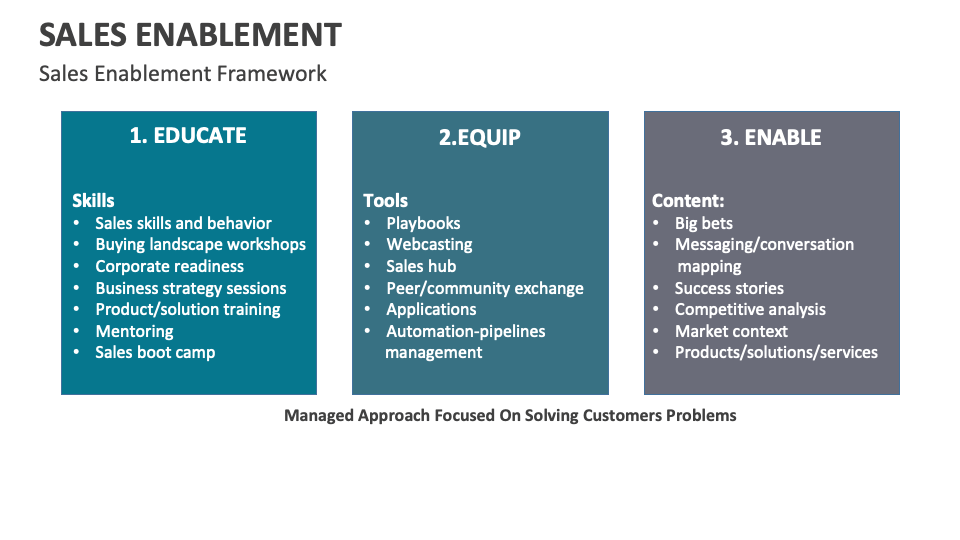 SALES ENABLEMENT

Sales Enablement Framework

1. EDUCATE

Skills
• Sales skills and behavior
• Buying landscape workshops
• Corporate readiness
• Business strategy sessions
• Product/solution training
• Mentoring
• Sales boot camp

2.EQUIP

Tools
• Playbooks
• Webcasting
• Sales hub
• Peer/community exchange
• Applications
• Automation-pipelines management

3. ENABLE

Content:
• Big bets
• Messaging/conversation mapping
• Success stories
• Competitive analysis
• Market context
• Products/solutions/services

Managed Approach Focused On Solving Customers Problems